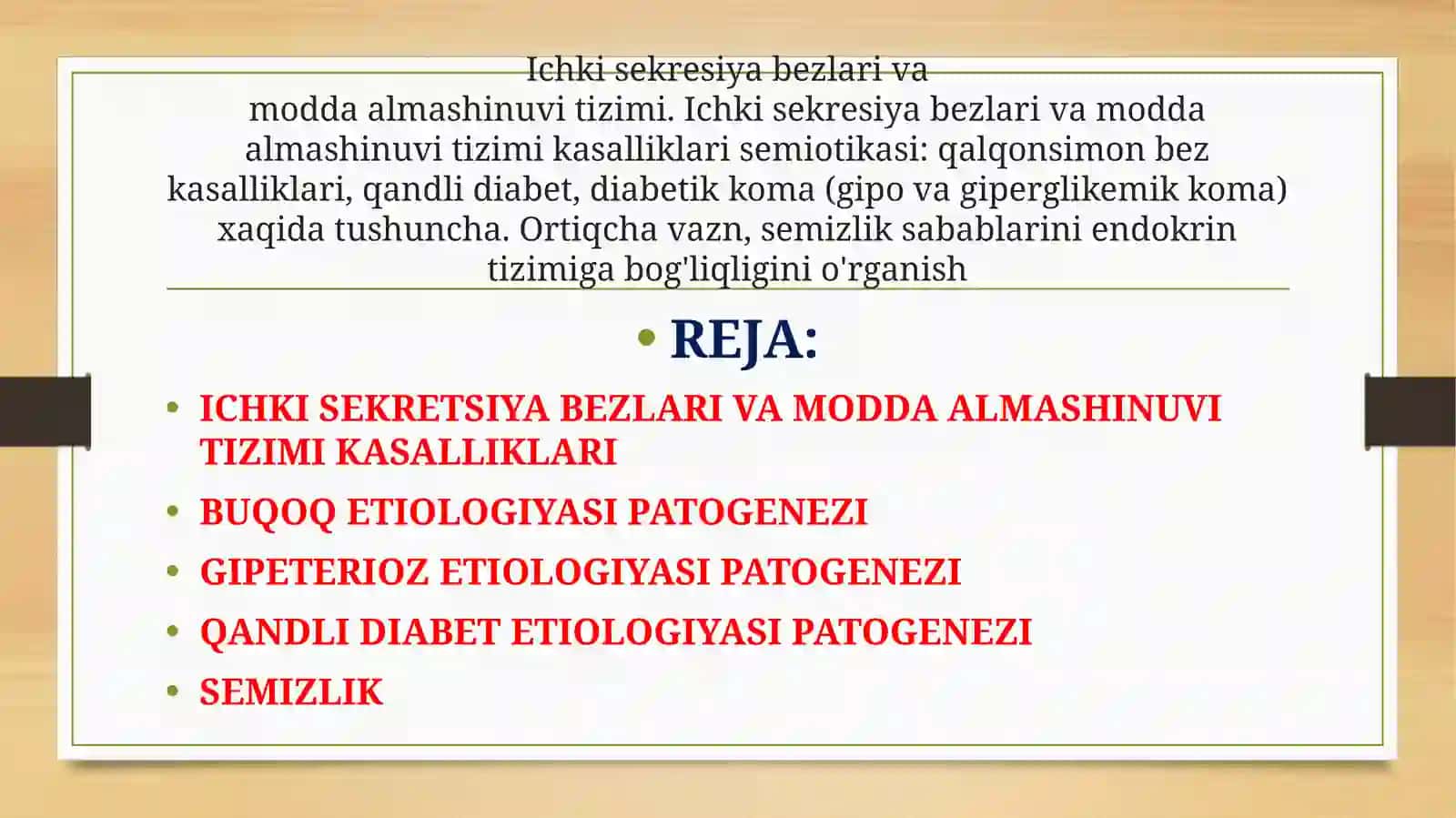 Ichki sekresiya bezlari va modda almashinuvi tizimi. Ichki sekresiya bezlari va modda almashinuvi tizimi kasalliklari semiotikasi: qalqonsimon bez kasalliklari, qandli diabet, diabetik koma (gipo va giperglikemik koma) xaqida tushuncha. Ortiqcha vazn, semizlik sabablarini endokrin tizimiga bog'liqligini o'rganish

• REJA:

• ICHKI SEKRETSIYA BEZLARI VA MODDA ALMASHINUVI TIZIMI KASALLIKLARI
• BUQOQ ETIOLOGIYASI PATOGENEZI
• GIPETERIOZ ETIOLOGIYASI PATOGENEZI
• QANDLI DIABET ETIOLOGIYASI PATOGENEZI
• SEMIZLIK